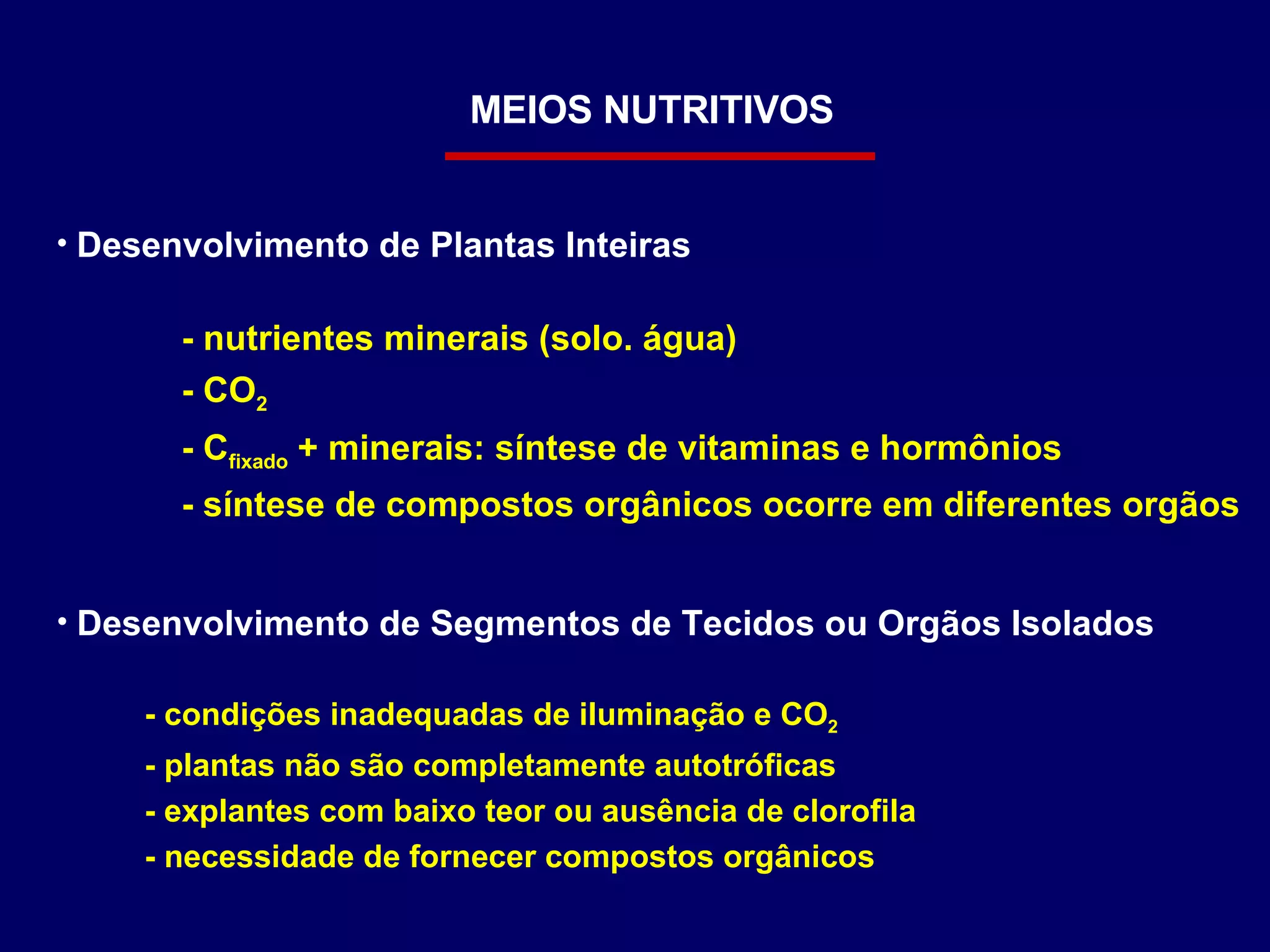 MEIOS NUTRITIVOS

• Desenvolvimento de Plantas Inteiras

- nutrientes minerais (solo. água)
- $CO_2$
- $C_{fixado}$ + minerais: síntese de vitaminas e hormônios
- síntese de compostos orgânicos ocorre em diferentes orgãos

• Desenvolvimento de Segmentos de Tecidos ou Orgãos Isolados

- condições inadequadas de iluminação e $CO_2$
- plantas não são completamente autotróficas
- explantes com baixo teor ou ausência de clorofila
- necessidade de fornecer compostos orgânicos